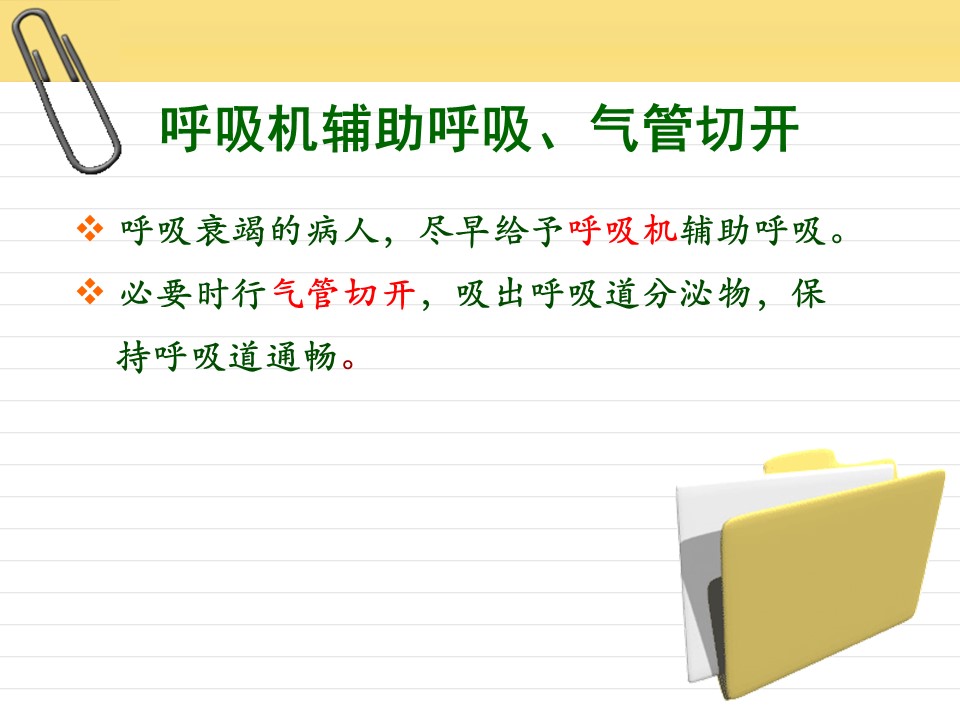 呼吸机辅助呼吸、气管切开

❖ 呼吸衰竭的病人，尽早给予呼吸机辅助呼吸。

❖ 必要时行气管切开，吸出呼吸道分泌物，保持呼吸道通畅。